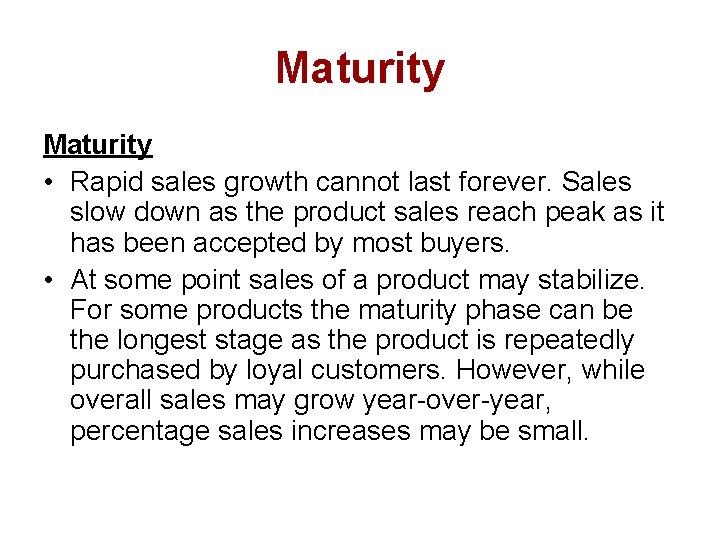 Maturity

Maturity

• Rapid sales growth cannot last forever. Sales slow down as the product sales reach peak as it has been accepted by most buyers.

• At some point sales of a product may stabilize. For some products the maturity phase can be the longest stage as the product is repeatedly purchased by loyal customers. However, while overall sales may grow year-over-year, percentage sales increases may be small.